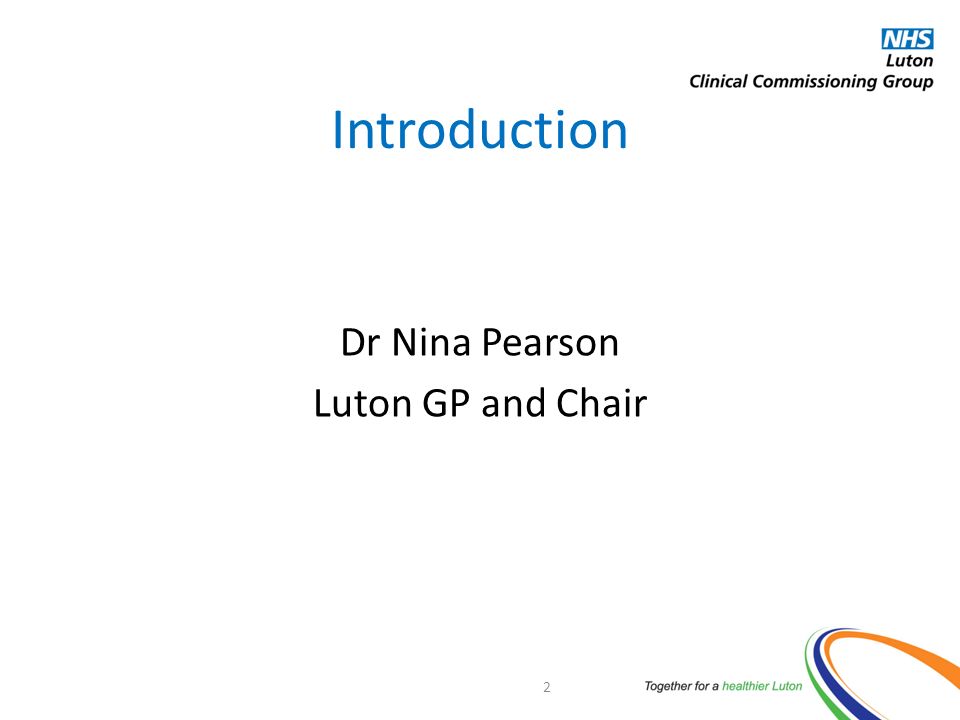 NHS
Luton
Clinical Commissioning Group

Introduction

Dr Nina Pearson
Luton GP and Chair

2

Together for a healthier Luton